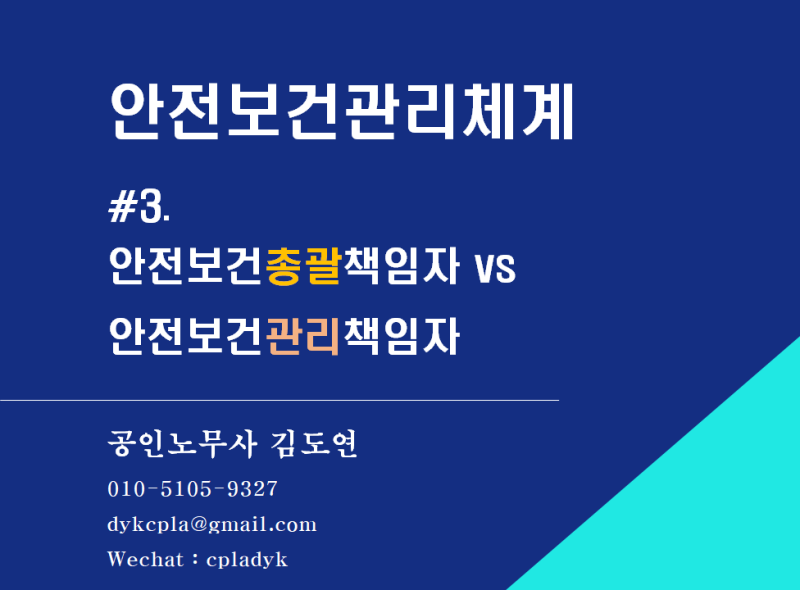 안전보건관리체계

#3.
안전보건총괄책임자 vs
안전보건관리책임자

공인노무사 김도연

010-5105-9327

dykcpla@gmail.com

Wechat : cpladyk